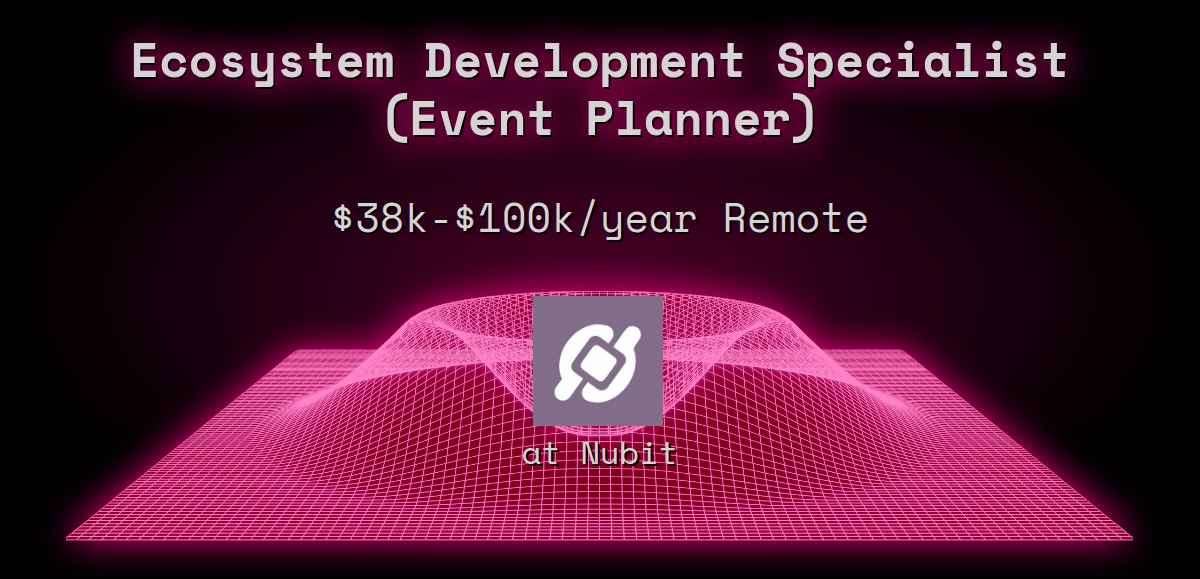 Ecosystem Development Specialist (Event Planner)

\$38k-\$100k/year Remote

at Nubit